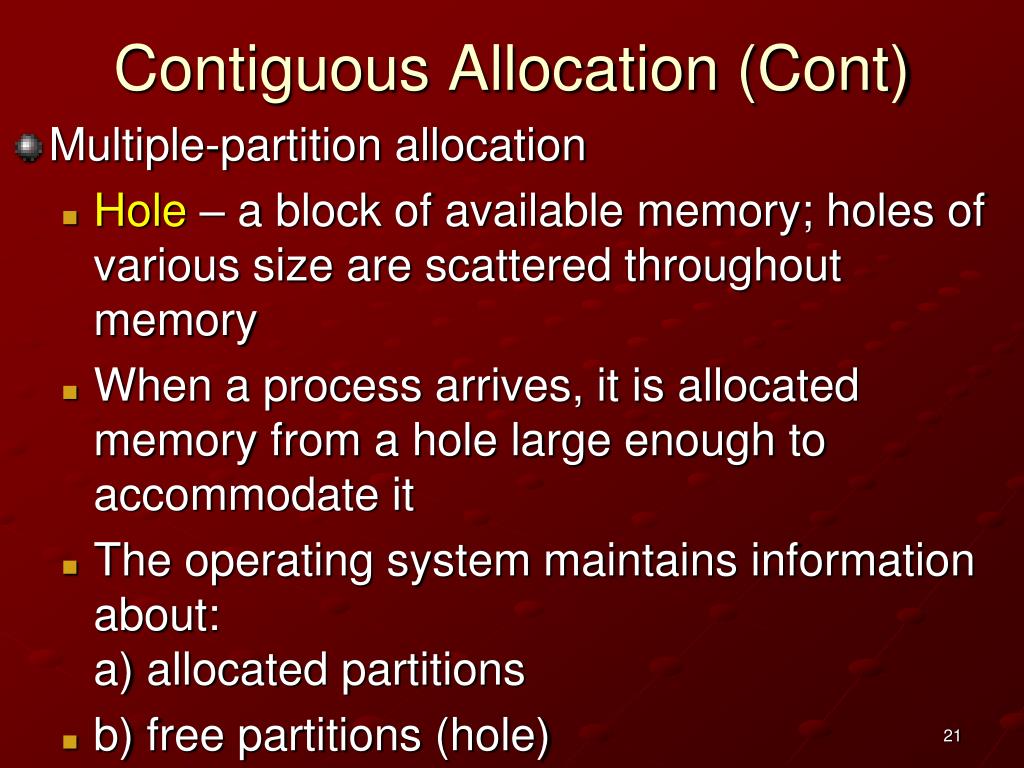 Contiguous Allocation (Cont)

Multiple-partition allocation

Hole – a block of available memory; holes of various size are scattered throughout memory

When a process arrives, it is allocated memory from a hole large enough to accommodate it

The operating system maintains information about:
a) allocated partitions

b) free partitions (hole)

21